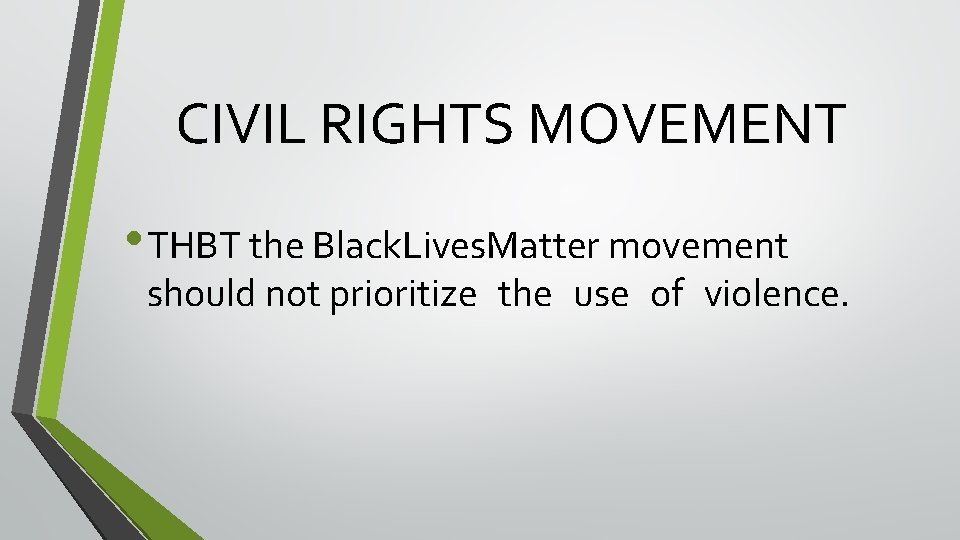 CIVIL RIGHTS MOVEMENT

• THBT the BlackLivesMatter movement should not prioritize the use of violence.